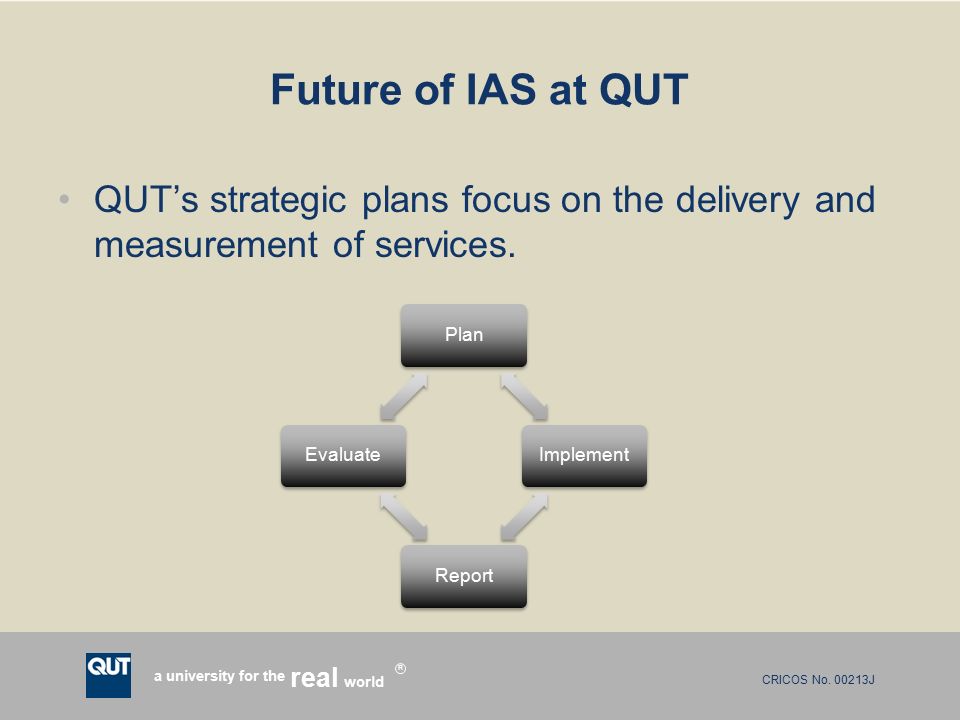 Future of IAS at QUT

• QUT's strategic plans focus on the delivery and measurement of services.

Plan

Evaluate

Implement

Report

QUT

a university for the real world ®

CRICOS No. 00213J